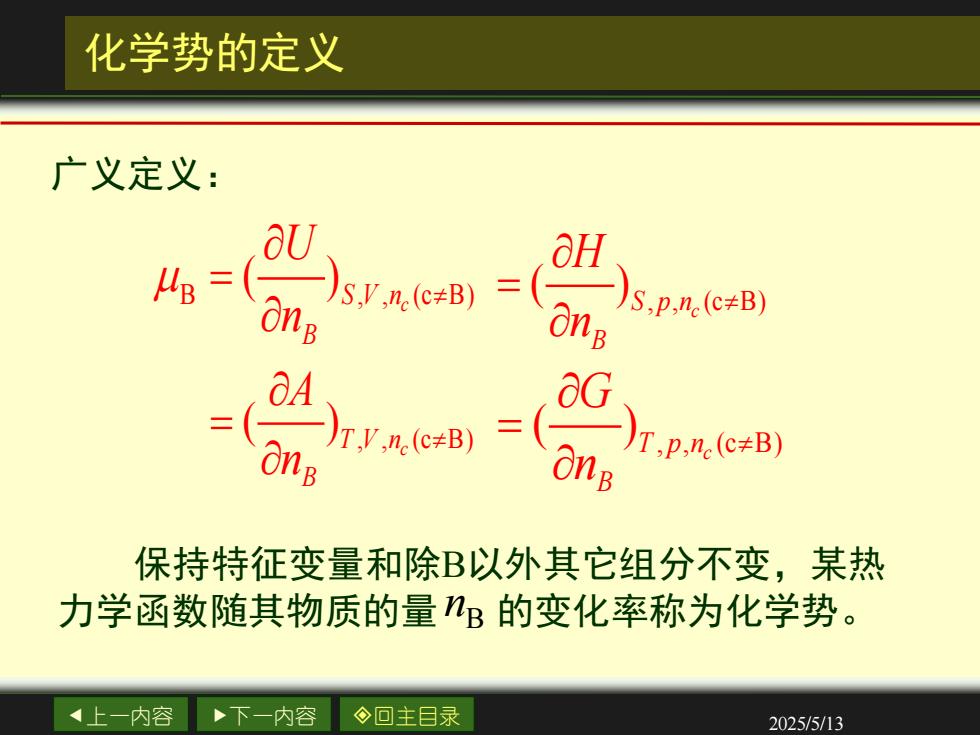 化学势的定义

广义定义：

$\mu_{\mathrm{B}} = (\frac{\partial U}{\partial n_B})_{S,V,n_c(\mathrm{c}\neq\mathrm{B})} = (\frac{\partial H}{\partial n_B})_{S,p,n_c(\mathrm{c}\neq\mathrm{B})}$

$= (\frac{\partial A}{\partial n_B})_{T,V,n_c(\mathrm{c}\neq\mathrm{B})} = (\frac{\partial G}{\partial n_B})_{T,p,n_c(\mathrm{c}\neq\mathrm{B})}$

保持特征变量和除B以外其它组分不变，某热力学函数随其物质的量 $n_{\mathrm{B}}$ 的变化率称为化学势。

◀上一内容 ▶下一内容 ◈回主目录

2025/5/13